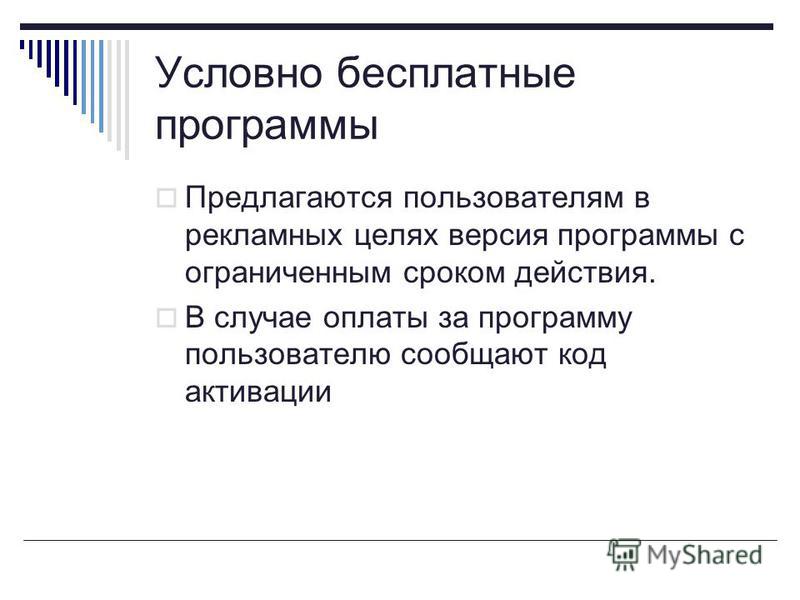 Условно бесплатные программы

Предлагаются пользователям в рекламных целях версия программы с ограниченным сроком действия.

В случае оплаты за программу пользователю сообщают код активации

MyShared